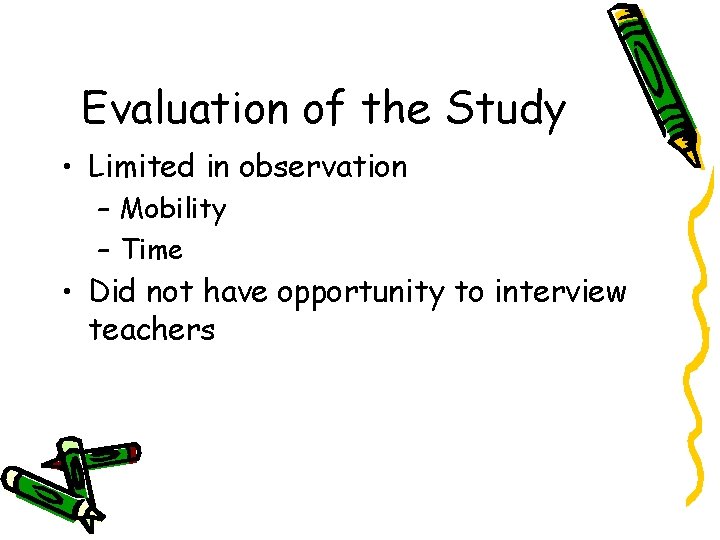 Evaluation of the Study

• Limited in observation
– Mobility
– Time
• Did not have opportunity to interview teachers